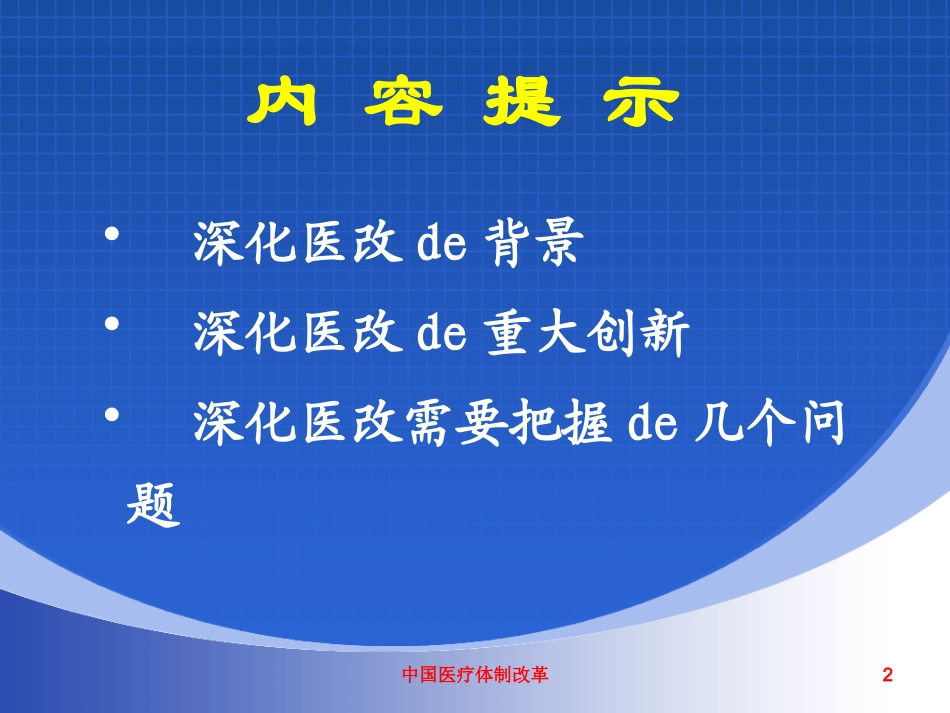 内 容 提 示

• 深化医改 de 背景

• 深化医改 de 重大创新

• 深化医改需要把握 de 几个问题

中国医疗体制改革

2